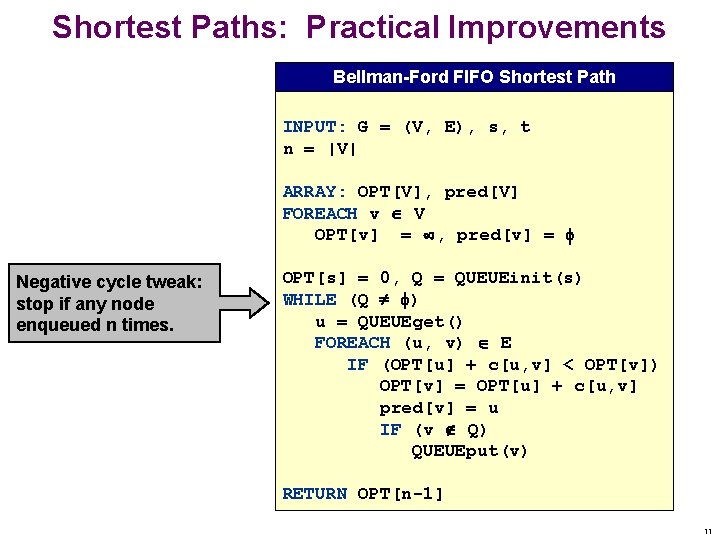 Shortest Paths: Practical Improvements

Bellman-Ford FIFO Shortest Path

INPUT: G = (V, E), s, t
n = |V|

ARRAY: OPT[V], pred[V]
FOREACH v $\in$ V
OPT[v] = $\infty$, pred[v] = $\phi$

OPT[s] = 0, Q = QUEUEinit(s)
WHILE (Q $\neq$ $\phi$)
u = QUEUEget()
FOREACH (u, v) $\in$ E
IF (OPT[u] + c[u,v] < OPT[v])
OPT[v] = OPT[u] + c[u,v]
pred[v] = u
IF (v $\notin$ Q)
QUEUEput(v)

RETURN OPT[n-1]

Negative cycle tweak: stop if any node enqueued n times.

11